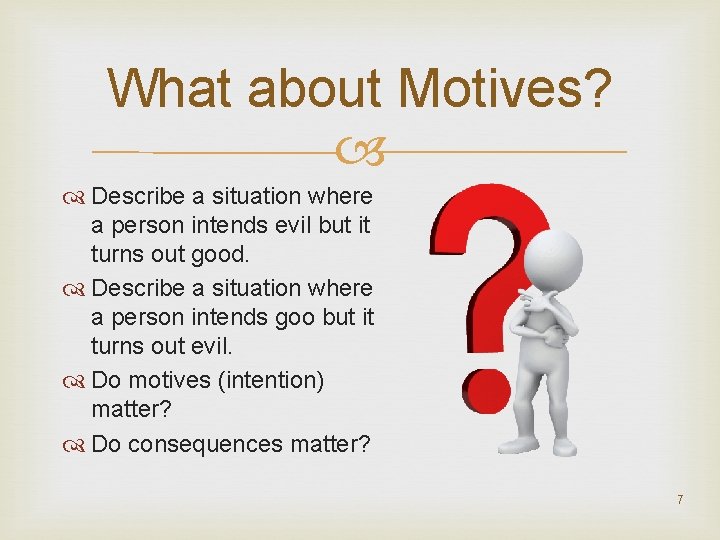 What about Motives?

Describe a situation where a person intends evil but it turns out good.

Describe a situation where a person intends goo but it turns out evil.

Do motives (intention) matter?

Do consequences matter?

7